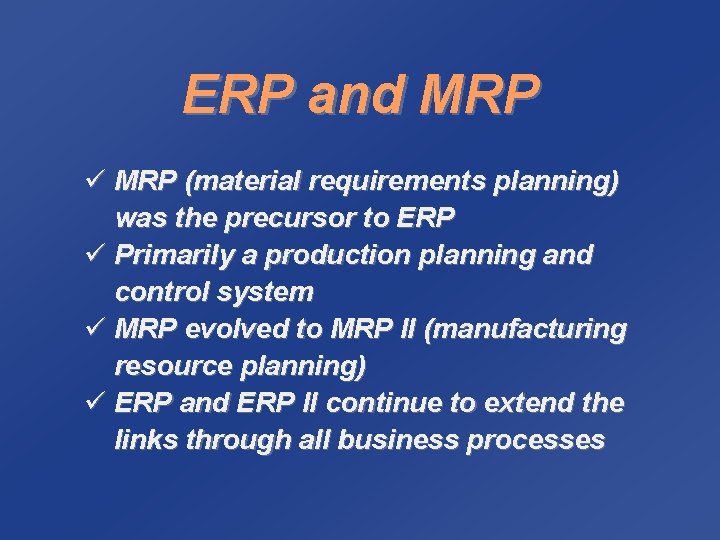 ERP and MRP

✓ MRP (material requirements planning) was the precursor to ERP
✓ Primarily a production planning and control system
✓ MRP evolved to MRP II (manufacturing resource planning)
✓ ERP and ERP II continue to extend the links through all business processes